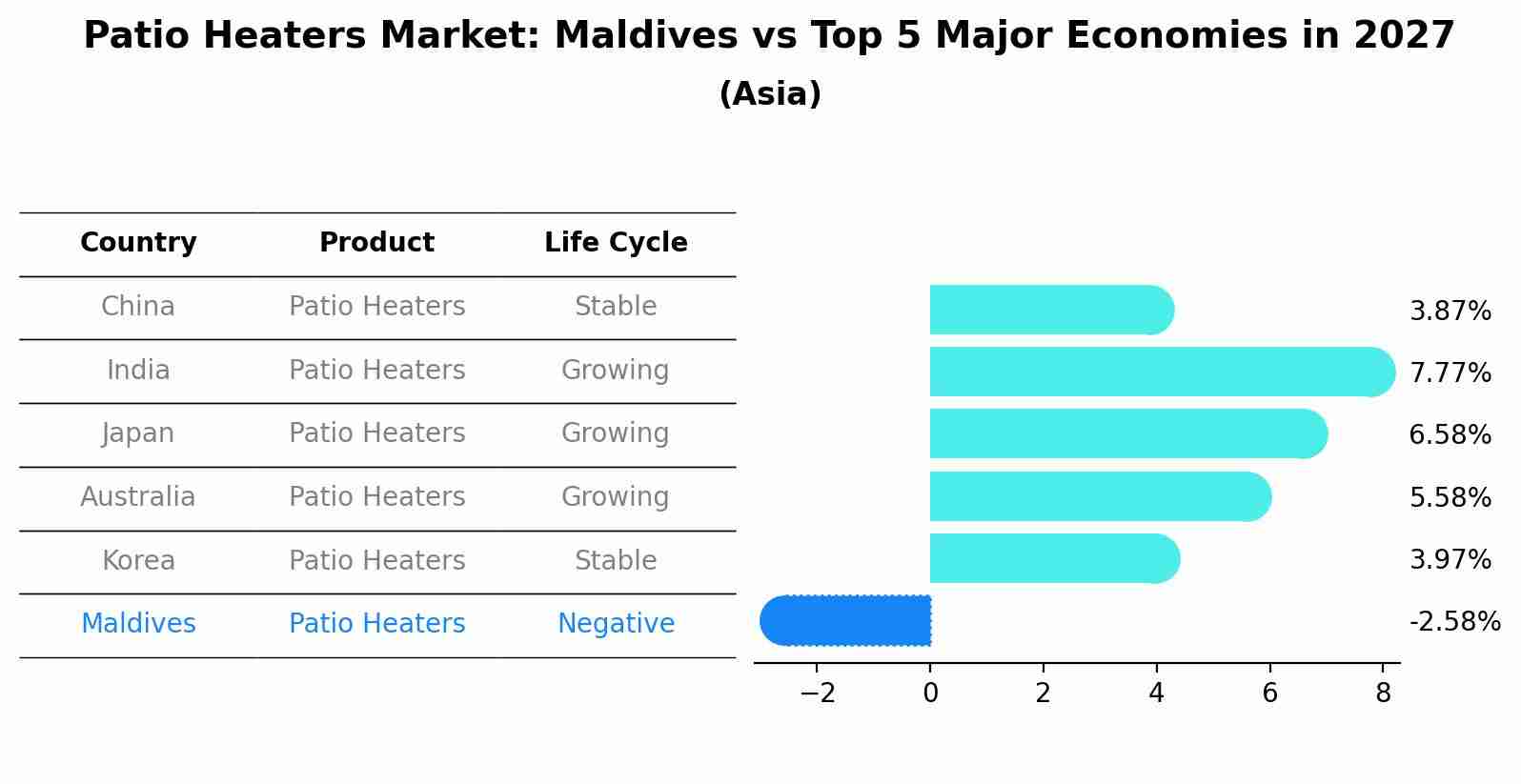 Patio Heaters Market: Maldives vs Top 5 Major Economies in 2027
(Asia)

| Country | Product | Life Cycle |
|---|---|---|
| China | Patio Heaters | Stable |
| India | Patio Heaters | Growing |
| Japan | Patio Heaters | Growing |
| Australia | Patio Heaters | Growing |
| Korea | Patio Heaters | Stable |
| Maldives | Patio Heaters | Negative |

3.87%
7.77%
6.58%
5.58%
3.97%
-2.58%

−2 0 2 4 6 8